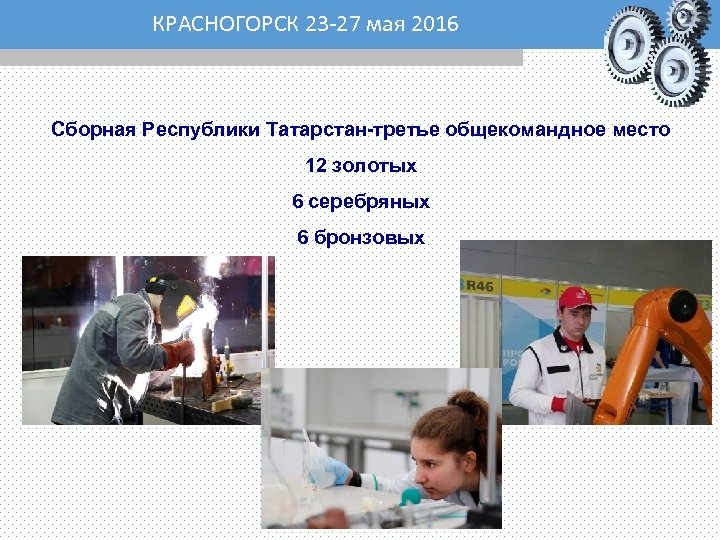 КРАСНОГОРСК 23-27 мая 2016

Сборная Республики Татарстан-третье общекомандное место

12 золотых

6 серебряных

6 бронзовых

R46